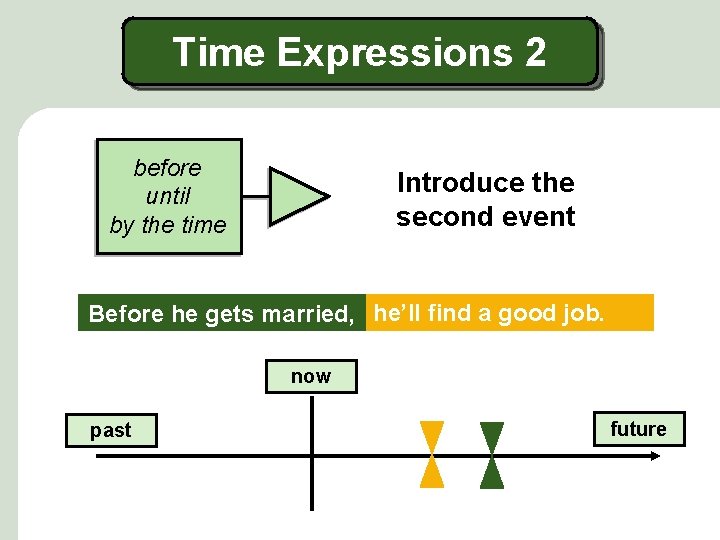 Time Expressions 2

before
until
by the time

Introduce the second event

Before he gets married, he'll find a good job.

now

past

future